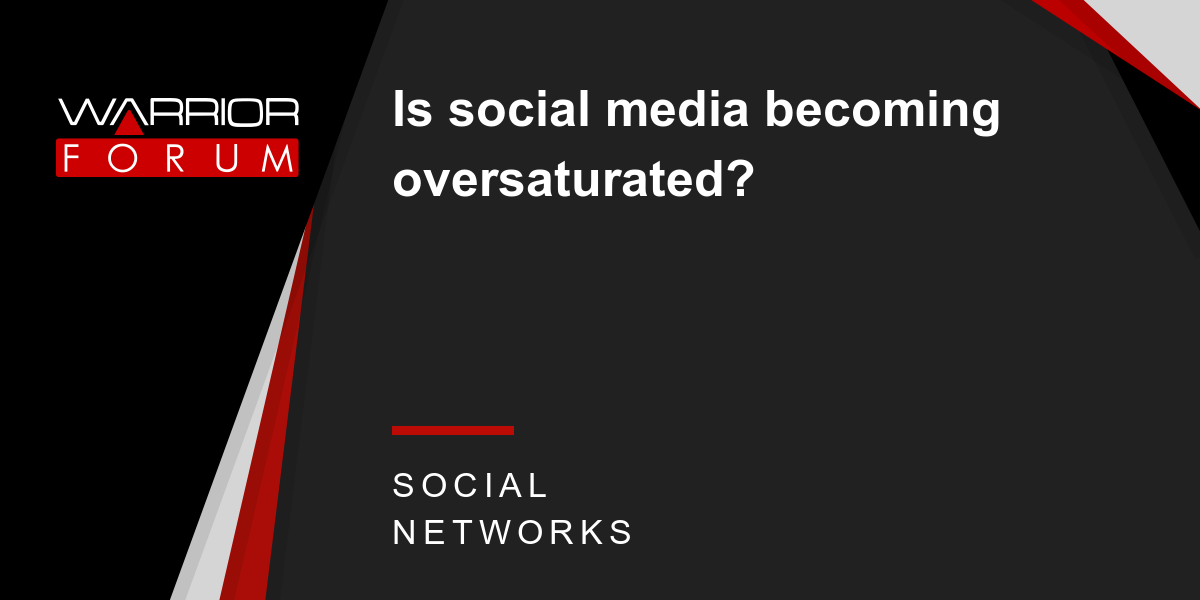 WARRIOR
FORUM

Is social media becoming oversaturated?

SOCIAL
NETWORKS